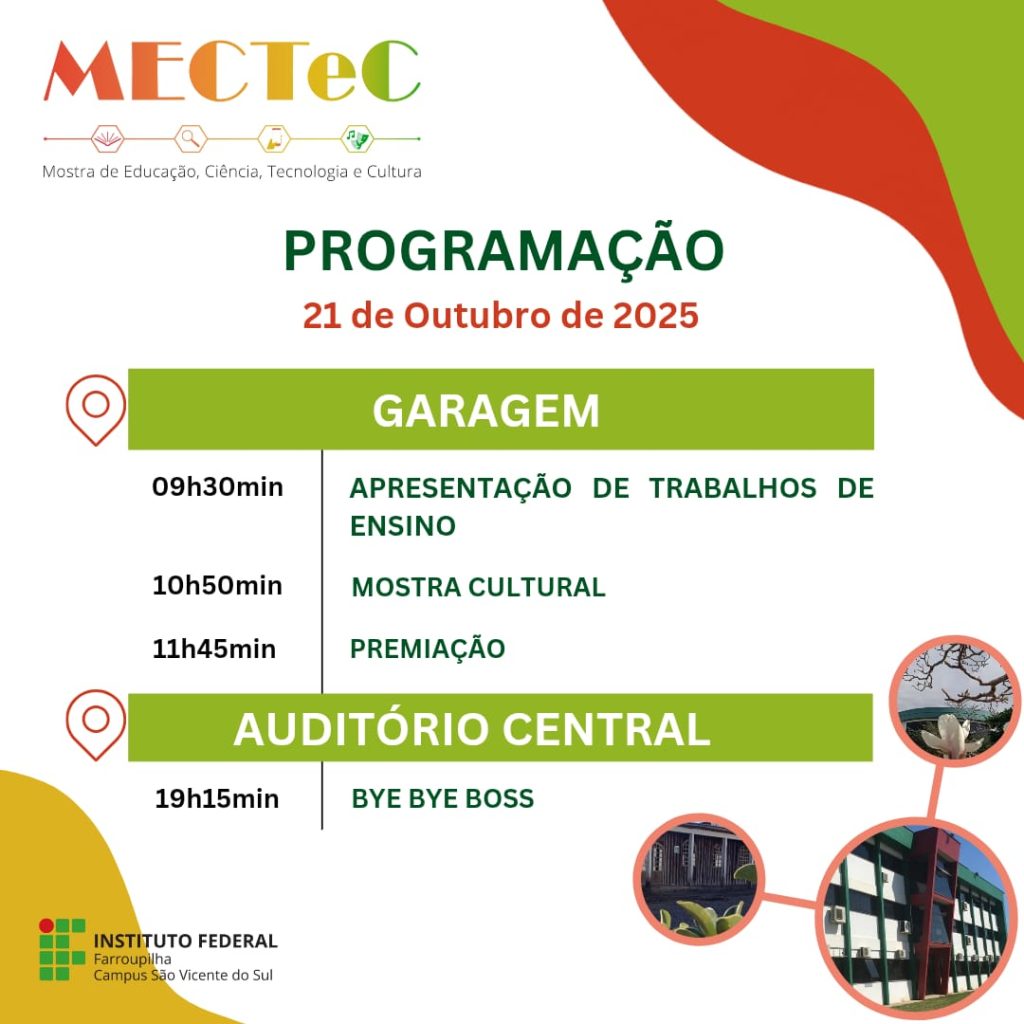 MECTeC

Mostra de Educação, Ciência, Tecnologia e Cultura

PROGRAMAÇÃO

21 de Outubro de 2025

GARAGEM

09h30min APRESENTAÇÃO DE TRABALHOS DE ENSINO

10h50min MOSTRA CULTURAL

11h45min PREMIAÇÃO

AUDITÓRIO CENTRAL

19h15min BYE BYE BOSS

INSTITUTO FEDERAL
Farroupilha
Campus São Vicente do Sul